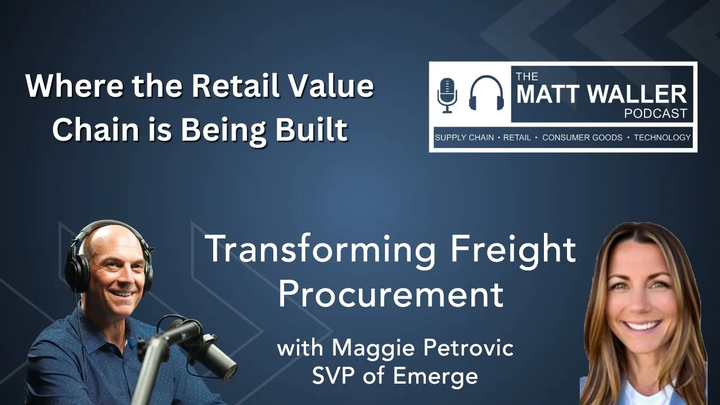 Where the Retail Value Chain is Being Built

THE
MATT WALLER
PODCAST
SUPPLY CHAIN • RETAIL • CONSUMER GOODS • TECHNOLOGY

Transforming Freight Procurement

with Maggie Petrovic
SVP of Emerge